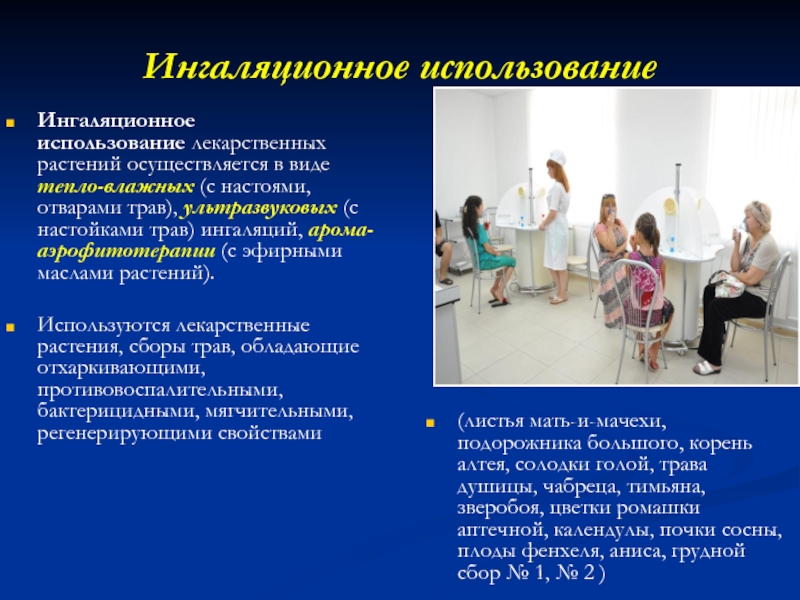 Ингаляционное использование

Ингаляционное использование лекарственных растений осуществляется в виде тепло-влажных (с настоями, отварами трав), ультразвуковых (с настойками трав) ингаляций, арома-аэрофитотерапии (с эфирными маслами растений).

Используются лекарственные растения, сборы трав, обладающие отхаркивающими, противовоспалительными, бактерицидными, мягчительными, регенерирующими свойствами

(листья мать-и-мачехи, подорожника большого, корень алтея, солодки голой, трава душицы, чабреца, тимьяна, зверобоя, цветки ромашки аптечной, календулы, почки сосны, плоды фенхеля, аниса, грудной сбор № 1, № 2 )